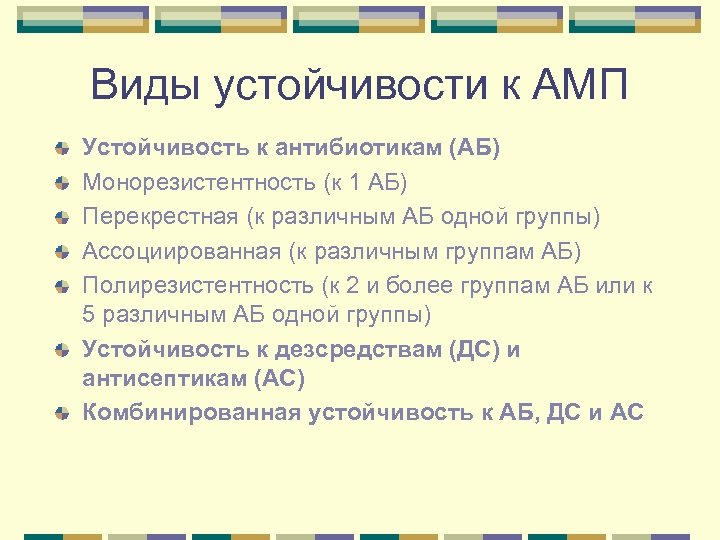 Виды устойчивости к АМП

Устойчивость к антибиотикам (АБ)

Монорезистентность (к 1 АБ)

Перекрестная (к различным АБ одной группы)

Ассоциированная (к различным группам АБ)

Полирезистентность (к 2 и более группам АБ или к 5 различным АБ одной группы)

Устойчивость к дезсредствам (ДС) и антисептикам (АС)

Комбинированная устойчивость к АБ, ДС и АС